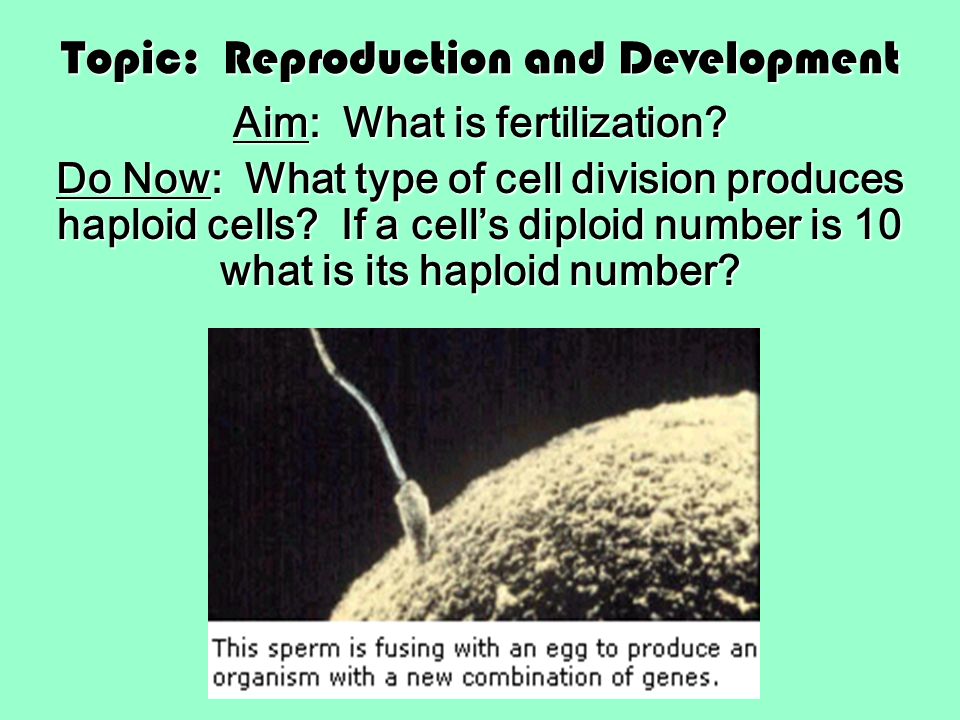 Topic: Reproduction and Development

Aim: What is fertilization?

Do Now: What type of cell division produces haploid cells? If a cell's diploid number is 10 what is its haploid number?

This sperm is fusing with an egg to produce an organism with a new combination of genes.